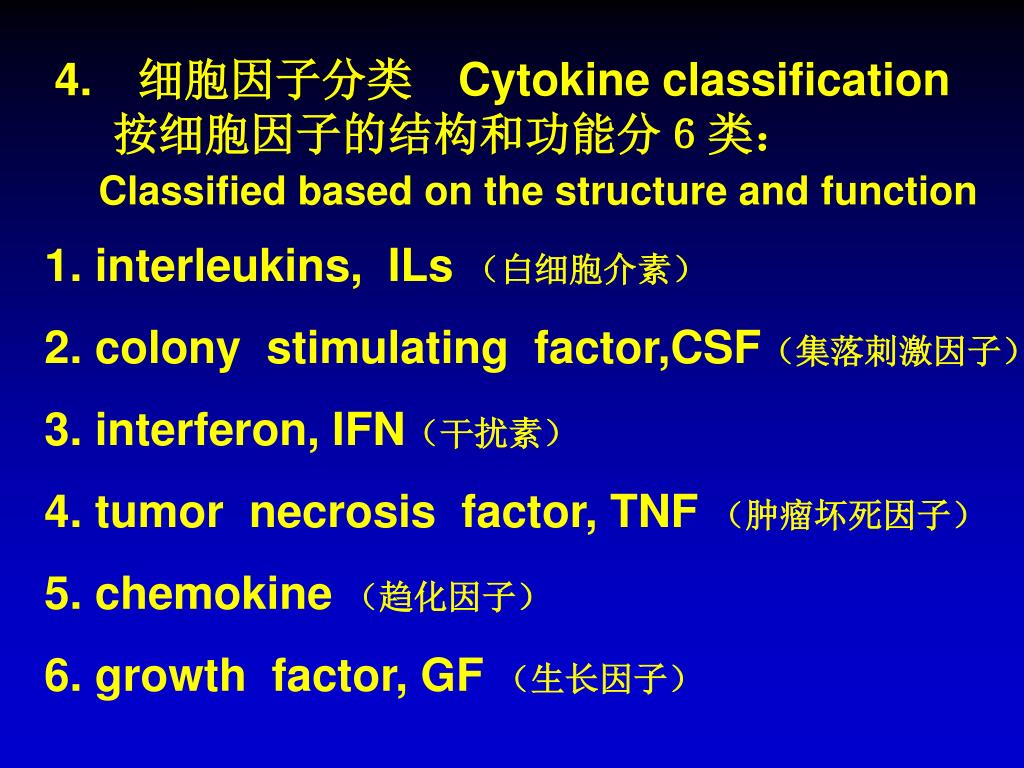 4. 细胞因子分类 Cytokine classification
按细胞因子的结构和功能分 6 类：
Classified based on the structure and function

1. interleukins, ILs （白细胞介素）

2. colony stimulating factor,CSF（集落刺激因子）

3. interferon, IFN（干扰素）

4. tumor necrosis factor, TNF （肿瘤坏死因子）

5. chemokine （趋化因子）

6. growth factor, GF （生长因子）